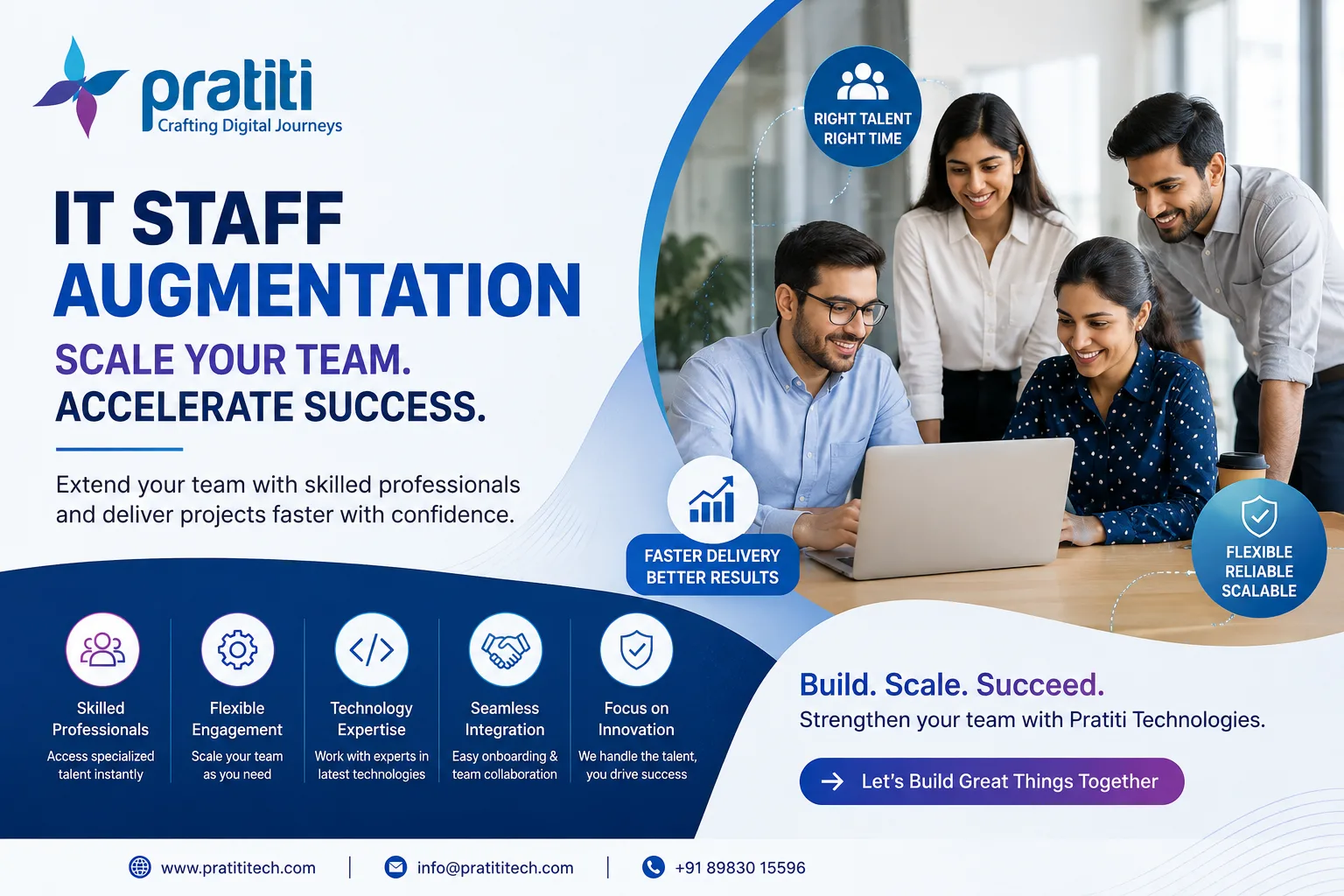 pratiti
Crafting Digital Journeys

IT STAFF AUGMENTATION

SCALE YOUR TEAM.
ACCELERATE SUCCESS.

Extend your team with skilled professionals and deliver projects faster with confidence.

RIGHT TALENT RIGHT TIME

FASTER DELIVERY BETTER RESULTS

FLEXIBLE RELIABLE SCALABLE

Skilled Professionals
Access specialized talent instantly

Flexible Engagement
Scale your team as you need

Technology Expertise
Work with experts in latest technologies

Seamless Integration
Easy onboarding & team collaboration

Focus on Innovation
We handle the talent, you drive success

Build. Scale. Succeed.
Strengthen your team with Pratiti Technologies.

Let's Build Great Things Together

www.pratititech.com | info@pratititech.com | +91 89830 15596